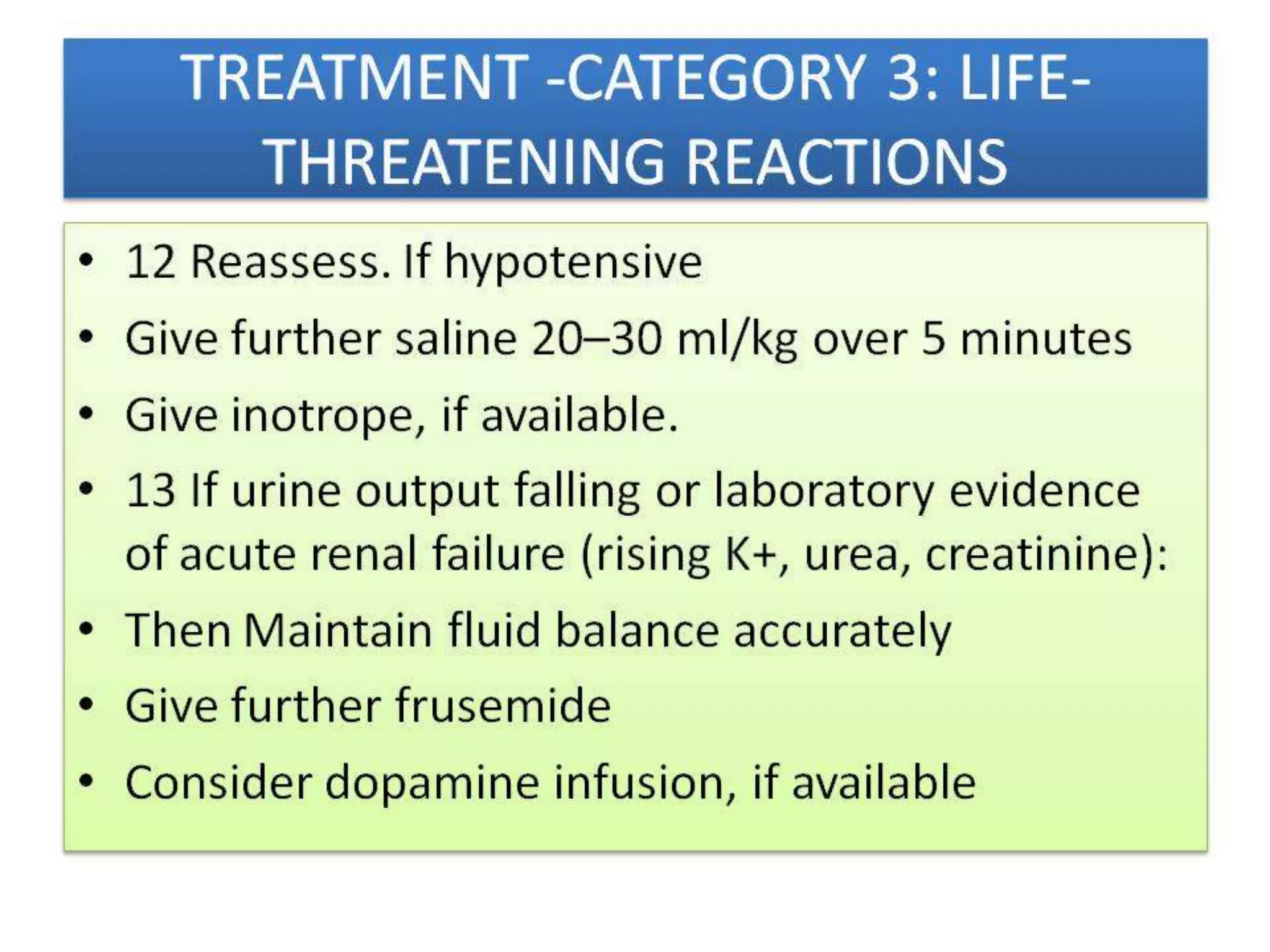 TREATMENT -CATEGORY 3: LIFE-THREATENING REACTIONS

• 12 Reassess. If hypotensive
• Give further saline 20–30 ml/kg over 5 minutes
• Give inotrope, if available.
• 13 If urine output falling or laboratory evidence of acute renal failure (rising K+, urea, creatinine):
• Then Maintain fluid balance accurately
• Give further frusemide
• Consider dopamine infusion, if available